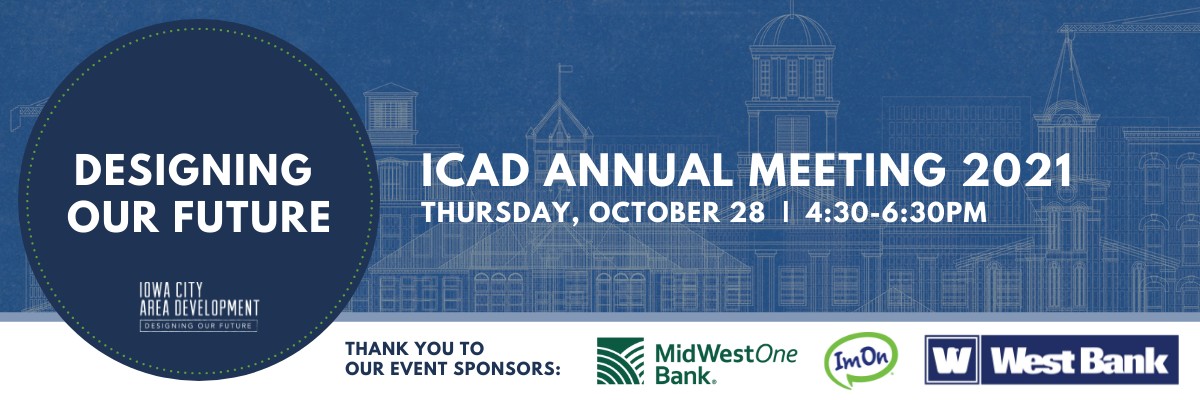 DESIGNING OUR FUTURE

IOWA CITY AREA DEVELOPMENT
DESIGNING OUR FUTURE

ICAD ANNUAL MEETING 2021
THURSDAY, OCTOBER 28 | 4:30-6:30PM

THANK YOU TO OUR EVENT SPONSORS:

MidWestOne Bank.

ImOn

W West Bank